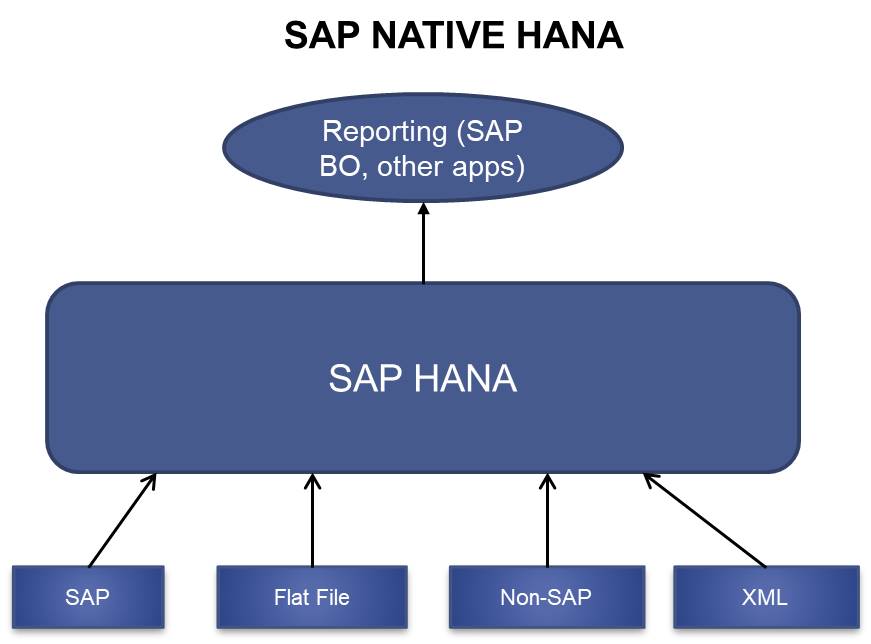 SAP NATIVE HANA

Reporting (SAP BO, other apps)

SAP HANA

SAP

Flat File

Non-SAP

XML